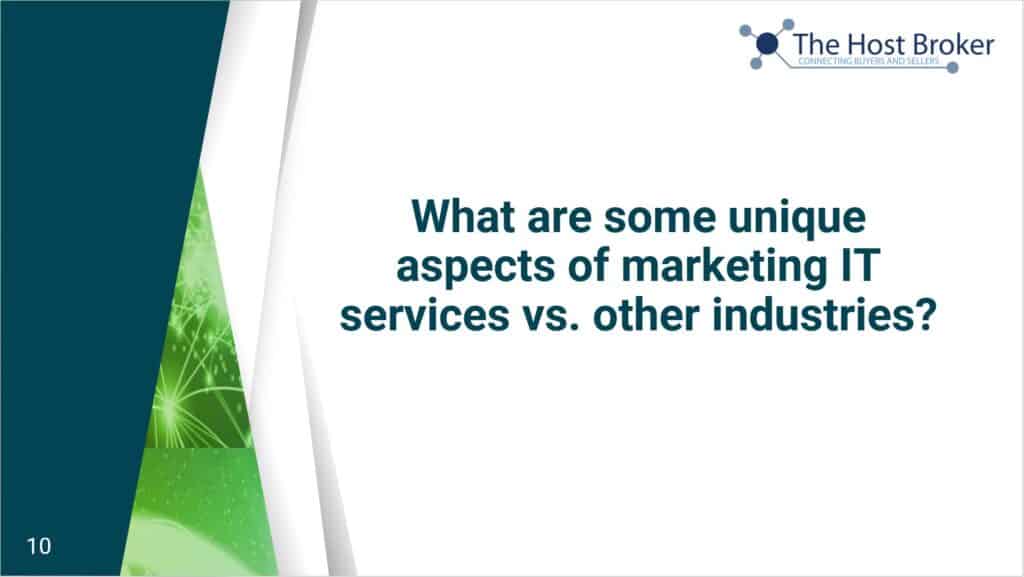 The Host Broker
CONNECTING BUYERS AND SELLERS

What are some unique aspects of marketing IT services vs. other industries?

10